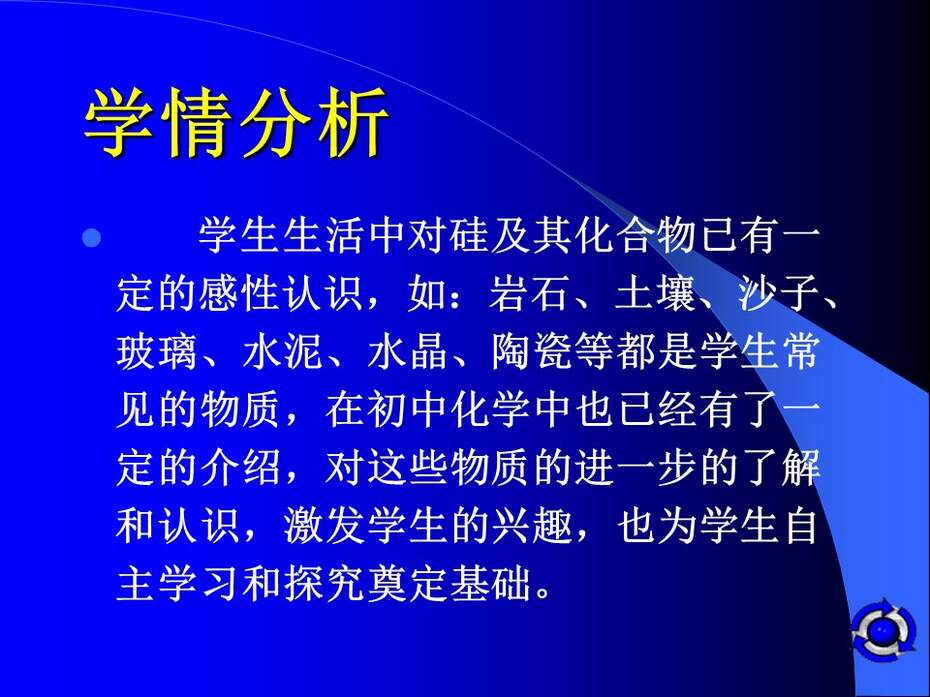 学情分析

学生生活中对硅及其化合物已有一定的感性认识，如：岩石、土壤、沙子、玻璃、水泥、水晶、陶瓷等都是学生常见的物质，在初中化学中也已经有了一定的介绍，对这些物质的进一步的了解和认识，激发学生的兴趣，也为学生自主学习和探究奠定基础。